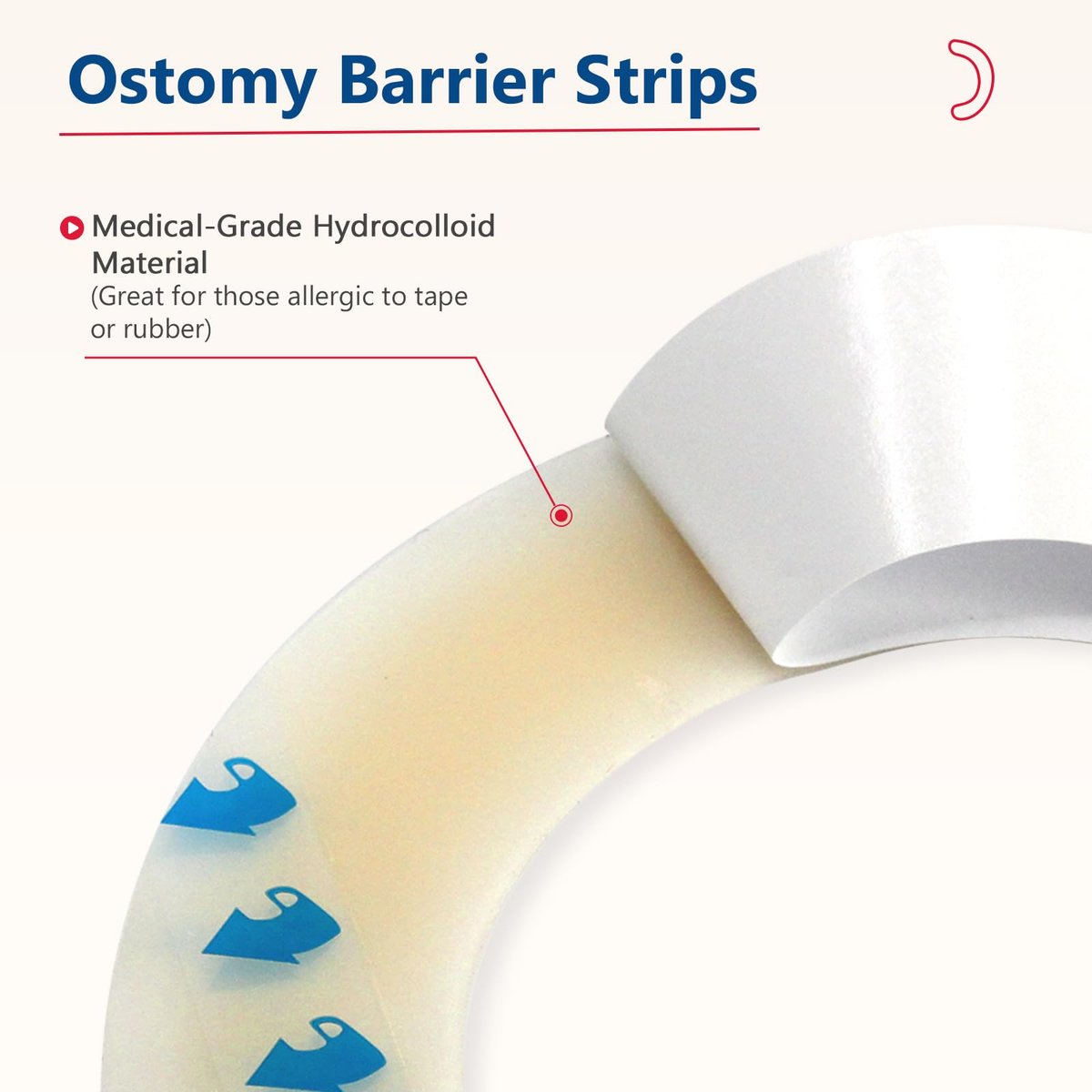 Ostomy Barrier Strips

Medical-Grade Hydrocolloid Material
(Great for those allergic to tape or rubber)